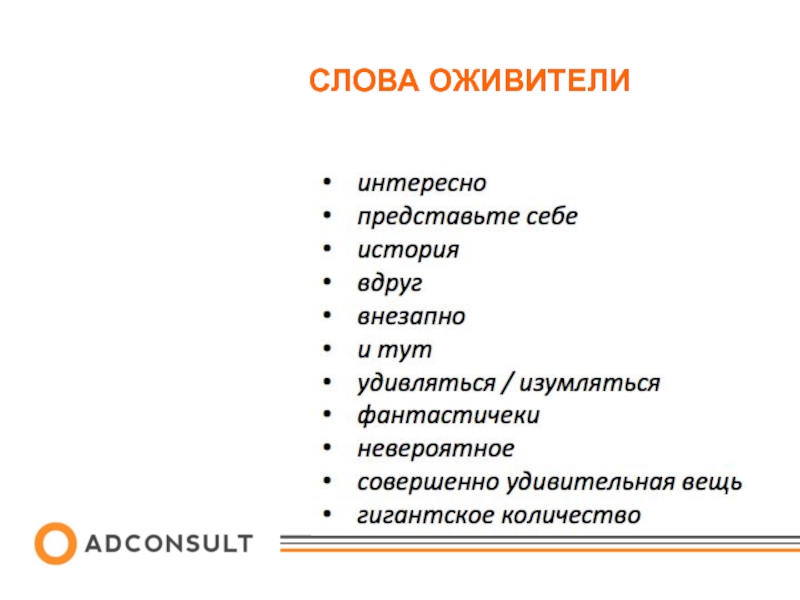 СЛОВА ОЖИВИТЕЛИ

• интересно
• представьте себе
• история
• вдруг
• внезапно
• и тут
• удивляться / изумляться
• фантастичеки
• невероятное
• совершенно удивительная вещь
• гигантское количество

ADCONSULT